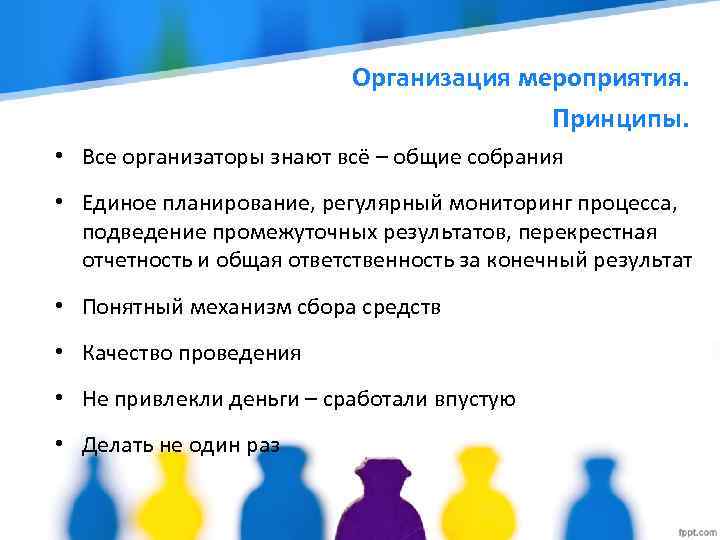 Организация мероприятия.
Принципы.

• Все организаторы знают всё – общие собрания

• Единое планирование, регулярный мониторинг процесса, подведение промежуточных результатов, перекрестная отчетность и общая ответственность за конечный результат

• Понятный механизм сбора средств

• Качество проведения

• Не привлекли деньги – сработали впустую

• Делать не один раз

fppt.com